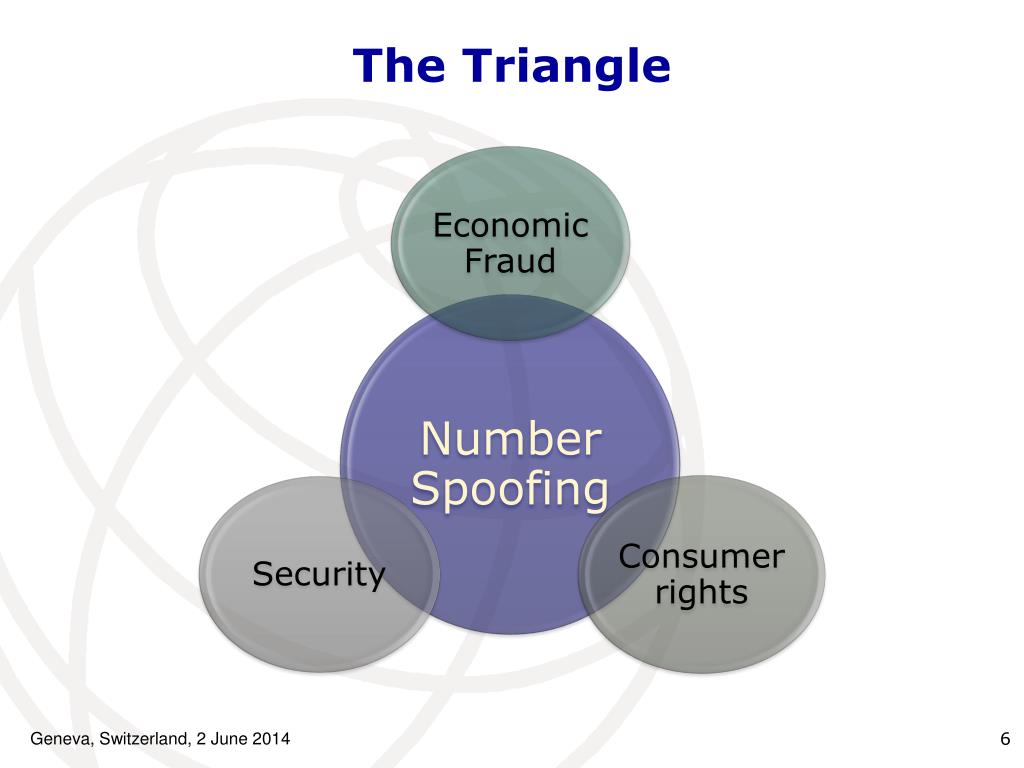 The Triangle

Economic Fraud

Number Spoofing

Security

Consumer rights

Geneva, Switzerland, 2 June 2014

6